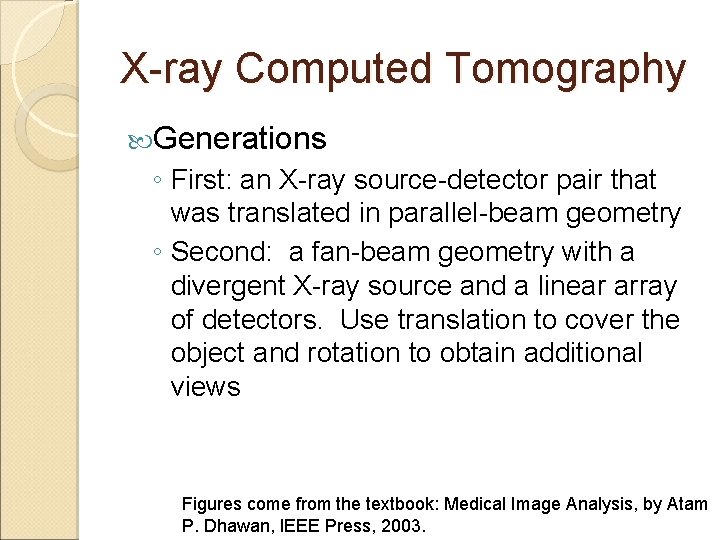 X-ray Computed Tomography

Generations

◦ First: an X-ray source-detector pair that was translated in parallel-beam geometry

◦ Second: a fan-beam geometry with a divergent X-ray source and a linear array of detectors. Use translation to cover the object and rotation to obtain additional views

Figures come from the textbook: Medical Image Analysis, by Atam P. Dhawan, IEEE Press, 2003.